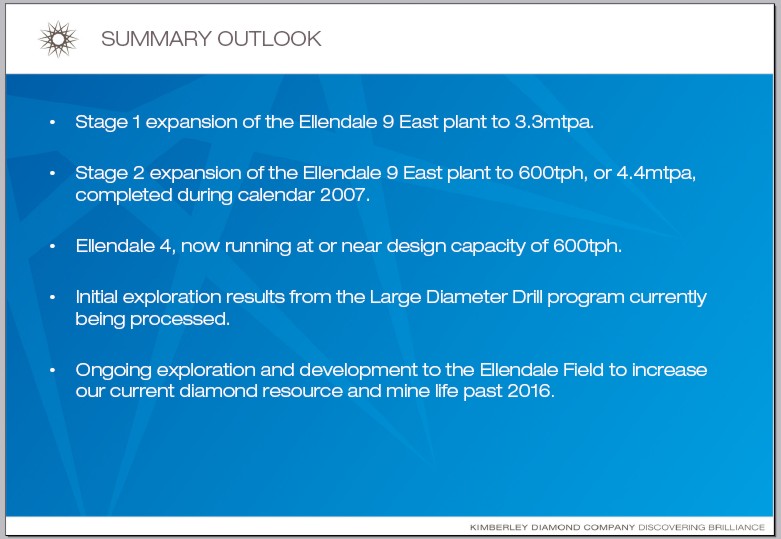 SUMMARY OUTLOOK

• Stage 1 expansion of the Ellendale 9 East plant to 3.3mtpa.

• Stage 2 expansion of the Ellendale 9 East plant to 600tph, or 4.4mtpa, completed during calendar 2007.

• Ellendale 4, now running at or near design capacity of 600tph.

• Initial exploration results from the Large Diameter Drill program currently being processed.

• Ongoing exploration and development to the Ellendale Field to increase our current diamond resource and mine life past 2016.

KIMBERLEY DIAMOND COMPANY DISCOVERING BRILLIANCE